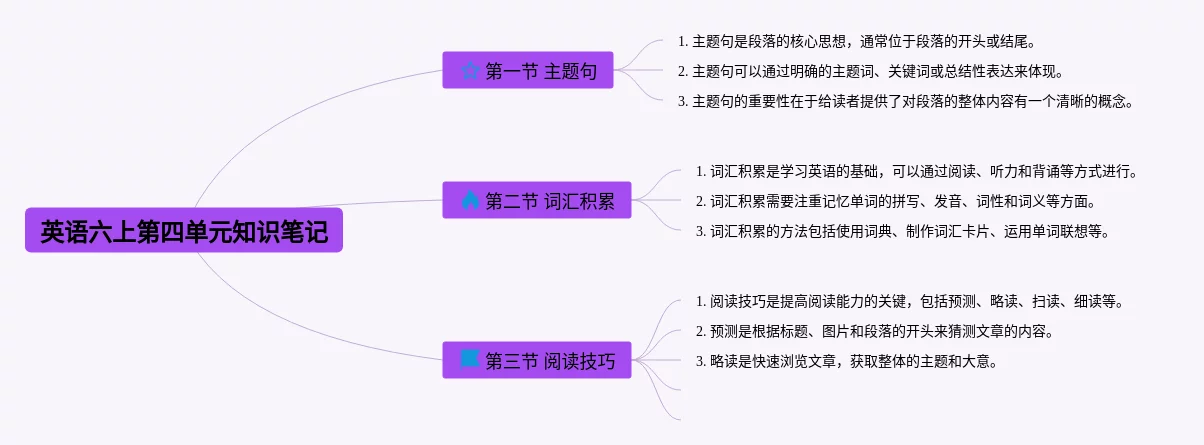 英语六上第四单元知识笔记

第一节 主题句

1. 主题句是段落的核心思想，通常位于段落的开头或结尾。
2. 主题句可以通过明确的主题词、关键词或总结性表达来体现。
3. 主题句的重要性在于给读者提供了对段落的整体内容有一个清晰的概念。

第二节 词汇积累

1. 词汇积累是学习英语的基础，可以通过阅读、听力和背诵等方式进行。
2. 词汇积累需要注重记忆单词的拼写、发音、词性和词义等方面。
3. 词汇积累的方法包括使用词典、制作词汇卡片、运用单词联想等。

第三节 阅读技巧

1. 阅读技巧是提高阅读能力的关键，包括预测、略读、扫读、细读等。
2. 预测是根据标题、图片和段落的开头来猜测文章的内容。
3. 略读是快速浏览文章，获取整体的主题和大意。